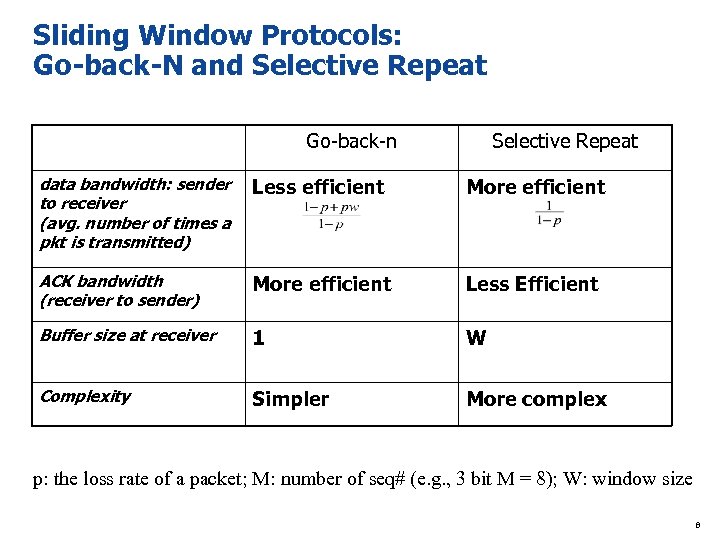 Sliding Window Protocols:
Go-back-N and Selective Repeat

| | Go-back-n | Selective Repeat |
|---|---|---|
| data bandwidth: sender to receiver (avg. number of times a pkt is transmitted) | Less efficient $\frac{1-p+pw}{1-p}$ | More efficient $\frac{1}{1-p}$ |
| ACK bandwidth (receiver to sender) | More efficient | Less Efficient |
| Buffer size at receiver | 1 | W |
| Complexity | Simpler | More complex |

p: the loss rate of a packet; M: number of seq# (e.g., 3 bit M = 8); W: window size

8